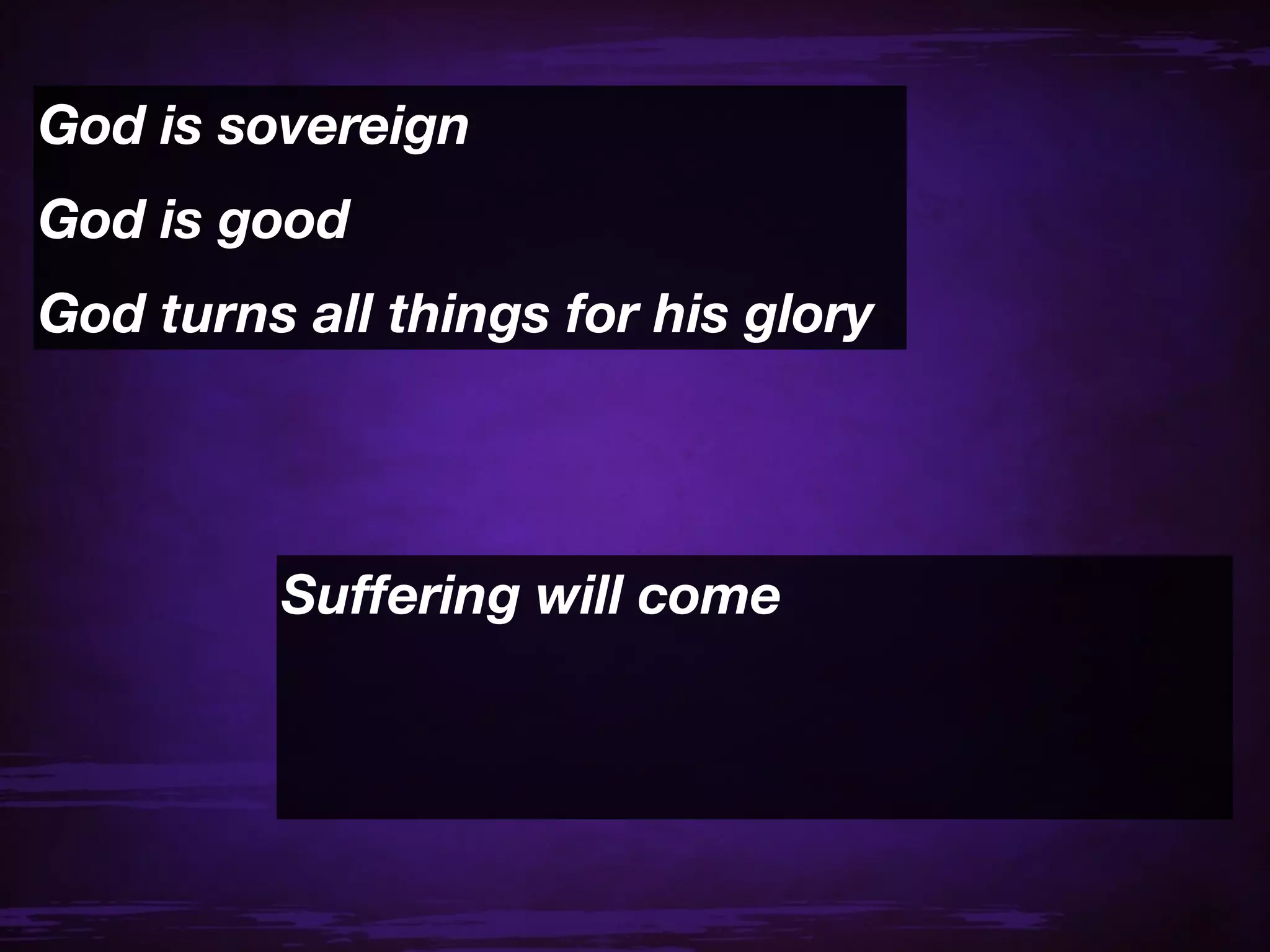 God is sovereign

God is good

God turns all things for his glory

Suffering will come